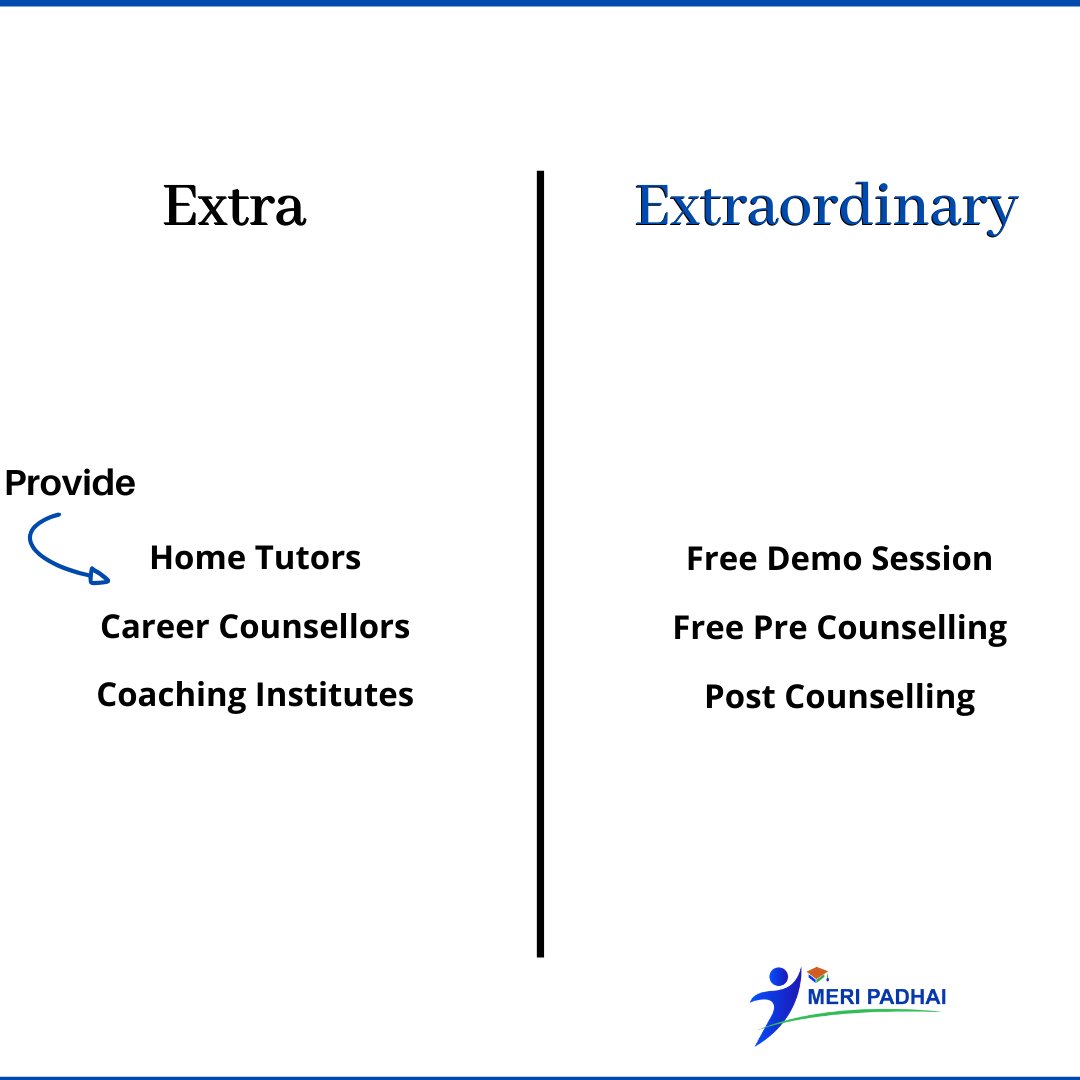 Extra

Provide

Home Tutors

Career Counsellors

Coaching Institutes

Extraordinary

Free Demo Session

Free Pre Counselling

Post Counselling

MERI PADHAI